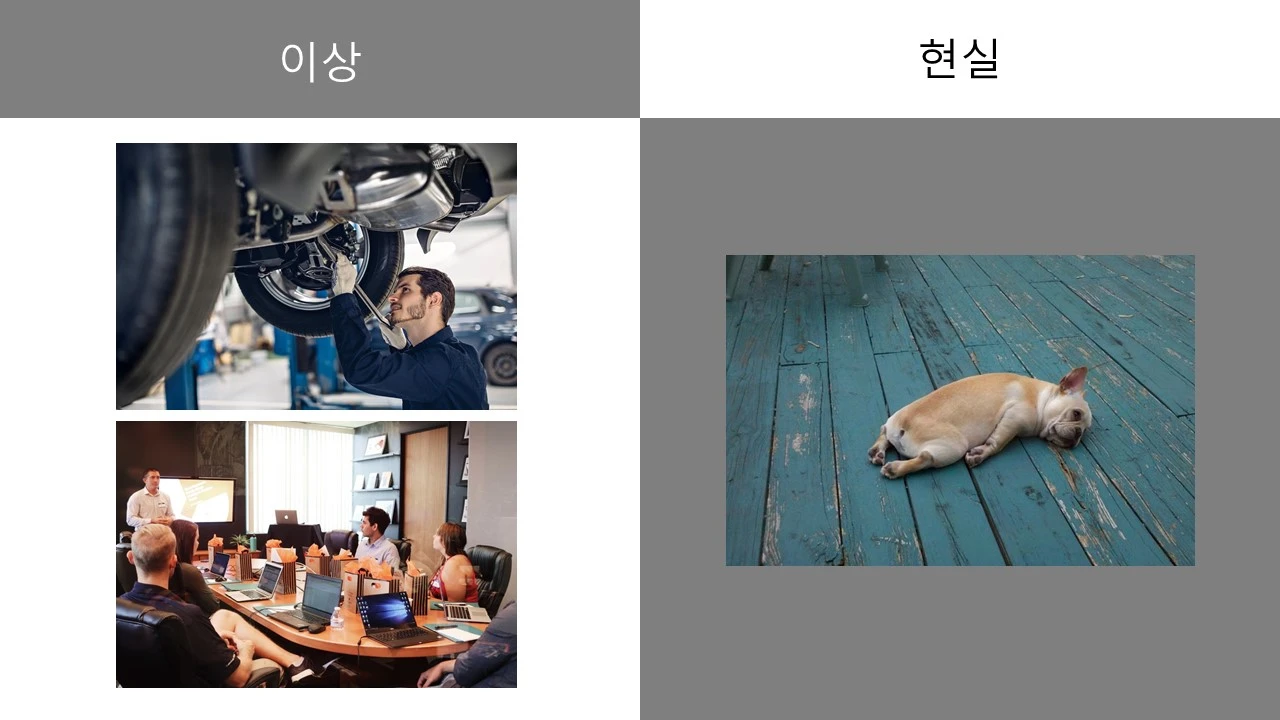 이상

현실